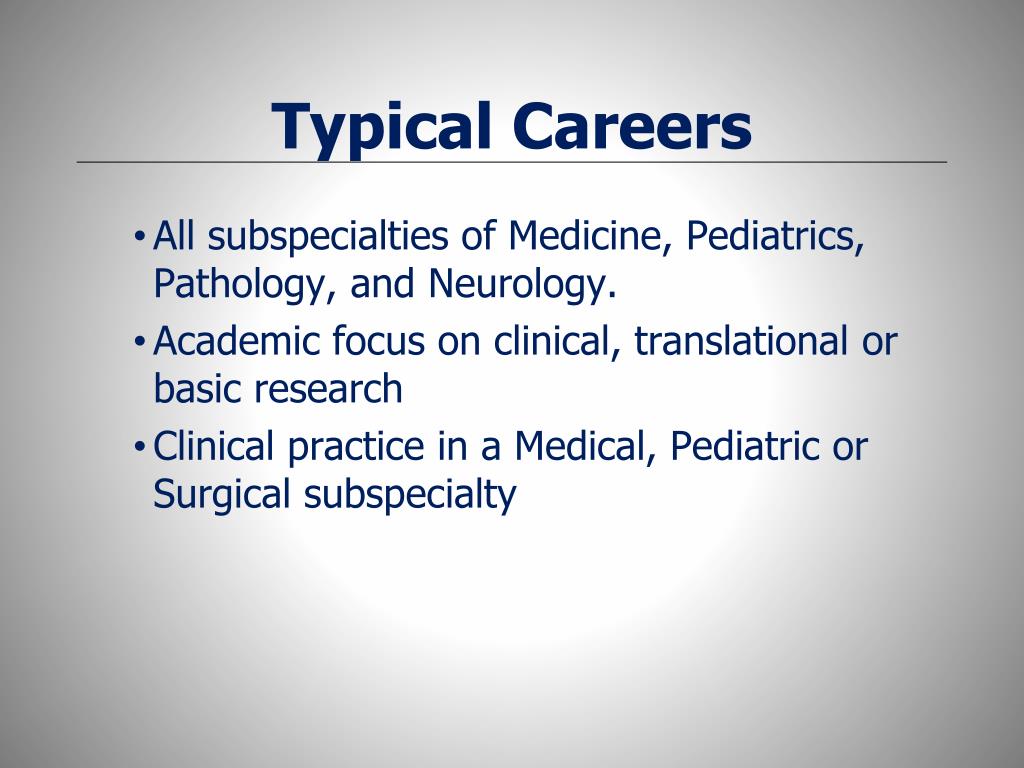 Typical Careers

• All subspecialties of Medicine, Pediatrics, Pathology, and Neurology.
• Academic focus on clinical, translational or basic research
• Clinical practice in a Medical, Pediatric or Surgical subspecialty